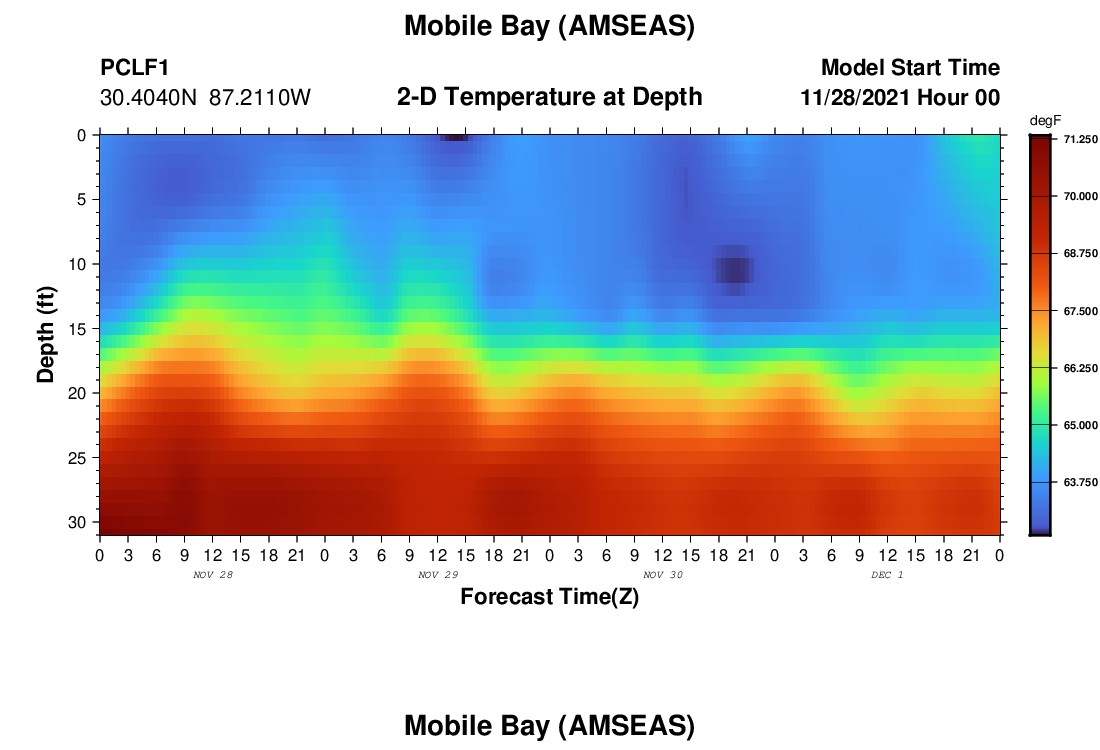 Mobile Bay (AMSEAS)

PCLF1
30.4040N 87.2110W

2-D Temperature at Depth

Model Start Time
11/28/2021 Hour 00

degF
71.250
70.000
68.750
67.500
66.250
65.000
63.750

Depth (ft)
0
5
10
15
20
25
30

0 3 6 9 12 15 18 21 0 3 6 9 12 15 18 21 0 3 6 9 12 15 18 21 0 3 6 9 12 15 18 21 0
NOV 28
NOV 29
NOV 30
DEC 1

Forecast Time(Z)

Mobile Bay (AMSEAS)